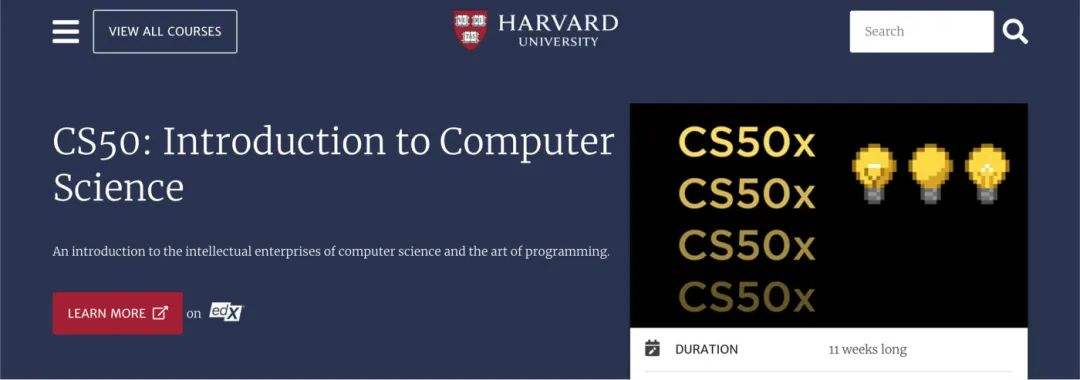 VIEW ALL COURSES

HARVARD UNIVERSITY

Search

CS50: Introduction to Computer Science

An introduction to the intellectual enterprises of computer science and the art of programming.

LEARN MORE on edX

CS50x
CS50x
CS50x
CS50x

DURATION 11 weeks long